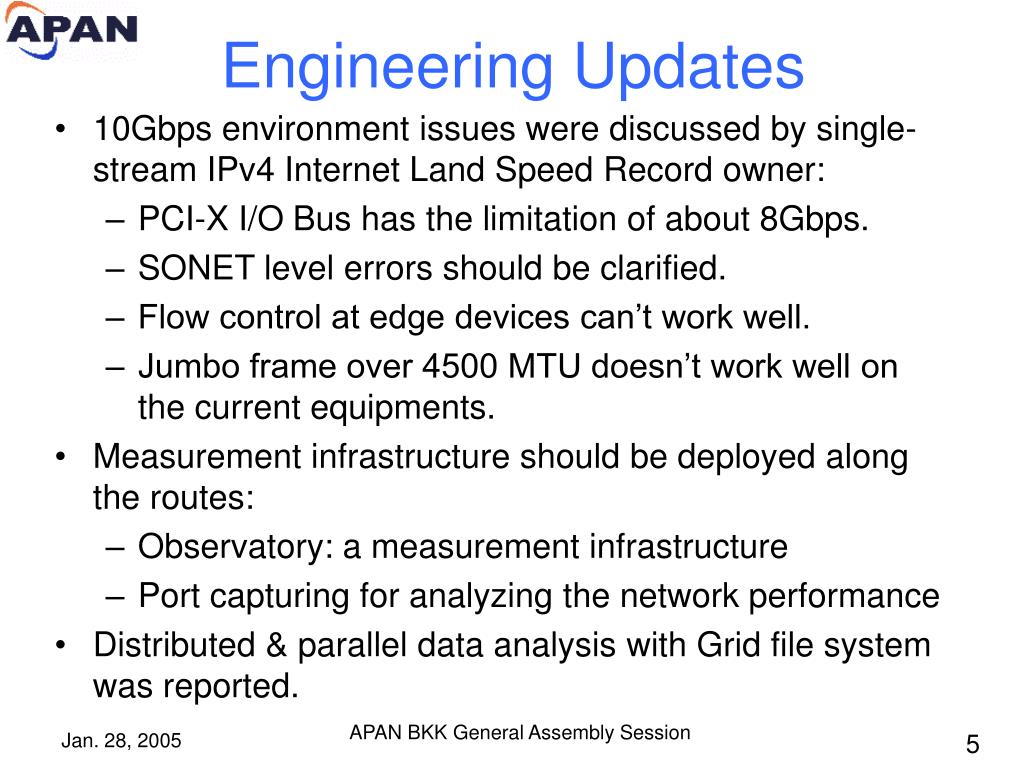 APAN

Engineering Updates

• 10Gbps environment issues were discussed by single-stream IPv4 Internet Land Speed Record owner:
– PCI-X I/O Bus has the limitation of about 8Gbps.
– SONET level errors should be clarified.
– Flow control at edge devices can’t work well.
– Jumbo frame over 4500 MTU doesn’t work well on the current equipments.
• Measurement infrastructure should be deployed along the routes:
– Observatory: a measurement infrastructure
– Port capturing for analyzing the network performance
• Distributed & parallel data analysis with Grid file system was reported.

Jan. 28, 2005

APAN BKK General Assembly Session

5